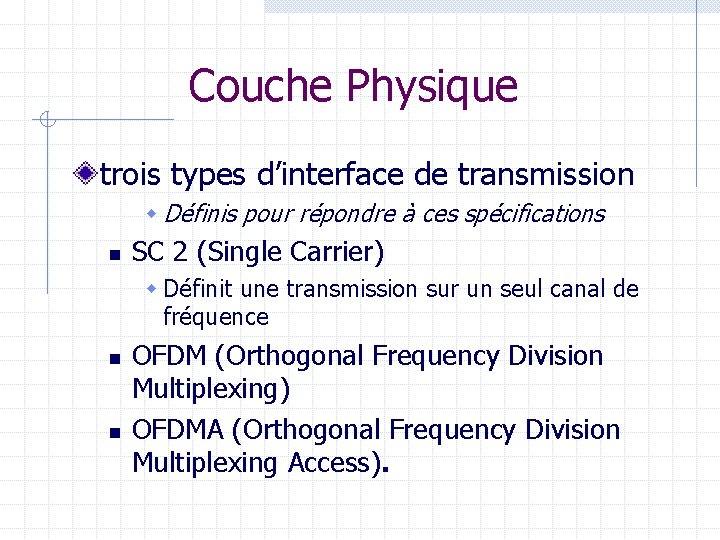 Couche Physique

trois types d'interface de transmission

Définis pour répondre à ces spécifications

SC 2 (Single Carrier)

Définit une transmission sur un seul canal de fréquence

OFDM (Orthogonal Frequency Division Multiplexing)

OFDMA (Orthogonal Frequency Division Multiplexing Access).